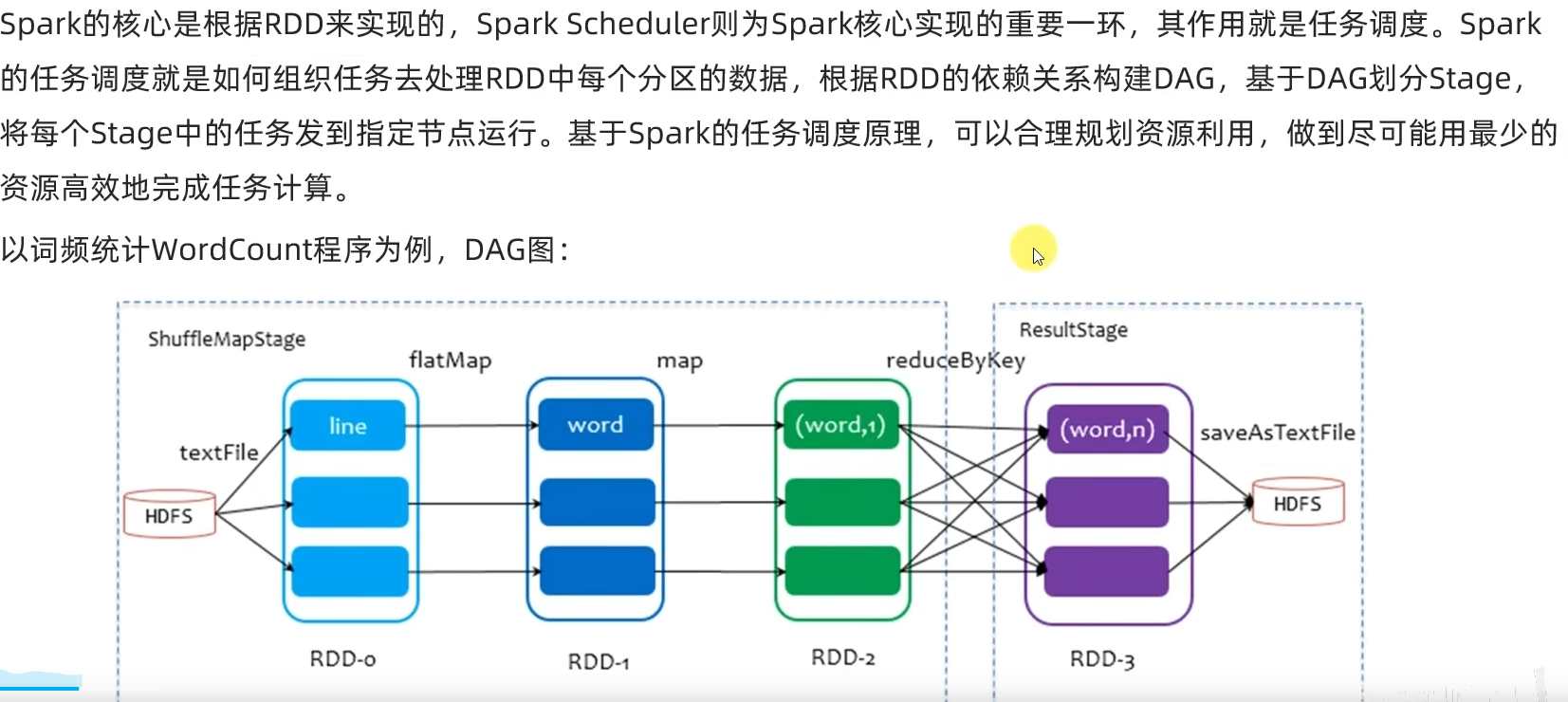 Spark的核心是根据RDD来实现的，Spark Scheduler则为Spark核心实现的重要一环，其作用就是任务调度。Spark的任务调度就是如何组织任务去处理RDD中每个分区的数据，根据RDD的依赖关系构建DAG，基于DAG划分Stage，将每个Stage中的任务发到指定节点运行。基于Spark的任务调度原理，可以合理规划资源利用，做到尽可能用最少的资源高效地完成任务计算。

以词频统计WordCount程序为例，DAG图：

ShuffleMapStage

ResultStage

flatMap

map

reduceByKey

textFile

HDFS

line

word

(word,1)

(word,n)

saveAsTextFile

HDFS

RDD-0

RDD-1

RDD-2

RDD-3